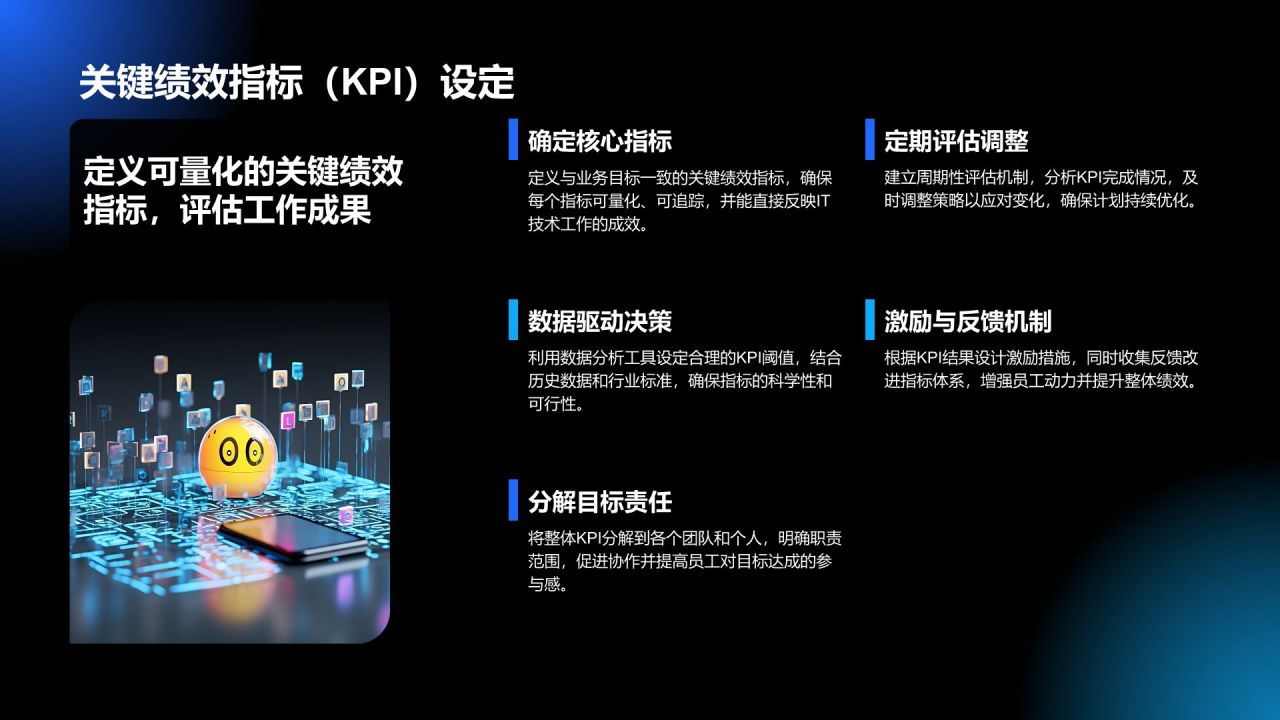 关键绩效指标（KPI）设定

定义可量化的关键绩效指标，评估工作成果

确定核心指标

定义与业务目标一致的关键绩效指标，确保每个指标可量化、可追踪，并能直接反映IT技术工作的成效。

数据驱动决策

利用数据分析工具设定合理的KPI阈值，结合历史数据和行业标准，确保指标的科学性和可行性。

分解目标责任

将整体KPI分解到各个团队和个人，明确职责范围，促进协作并提高员工对目标达成的参与感。

定期评估调整

建立周期性评估机制，分析KPI完成情况，及时调整策略以应对变化，确保计划持续优化。

激励与反馈机制

根据KPI结果设计激励措施，同时收集反馈改进指标体系，增强员工动力并提升整体绩效。